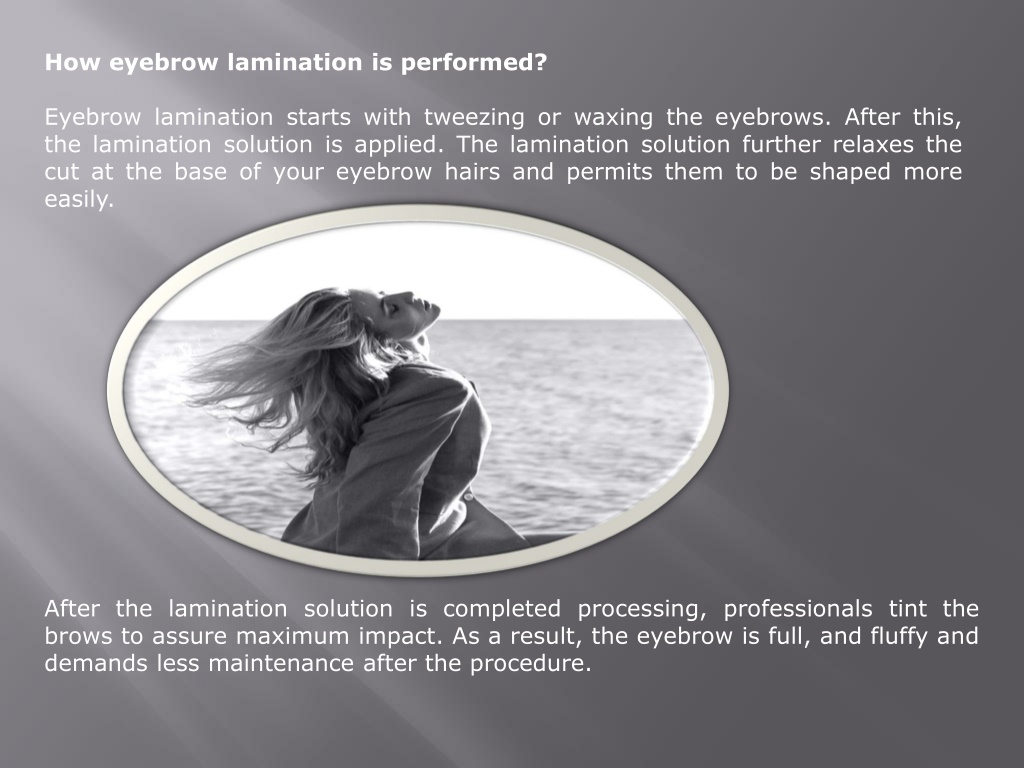 How eyebrow lamination is performed?

Eyebrow lamination starts with tweezing or waxing the eyebrows. After this, the lamination solution is applied. The lamination solution further relaxes the cut at the base of your eyebrow hairs and permits them to be shaped more easily.

After the lamination solution is completed processing, professionals tint the brows to assure maximum impact. As a result, the eyebrow is full, and fluffy and demands less maintenance after the procedure.